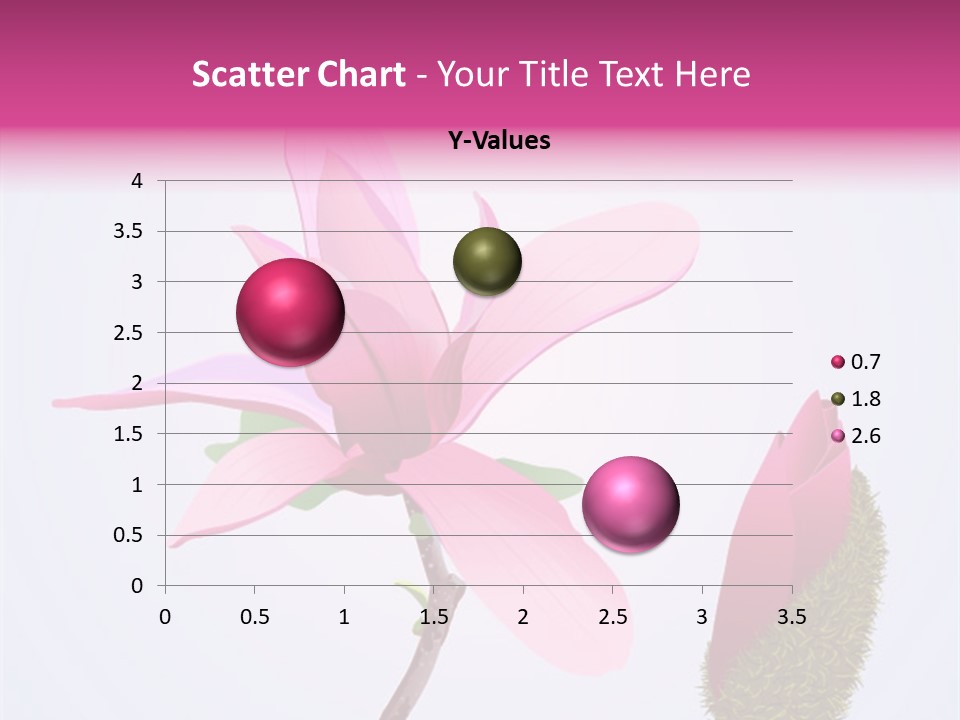 Scatter Chart - Your Title Text Here

Y-Values

4
3.5
3
2.5
2
1.5
1
0.5
0

0 0.5 1 1.5 2 2.5 3 3.5

0.7
1.8
2.6